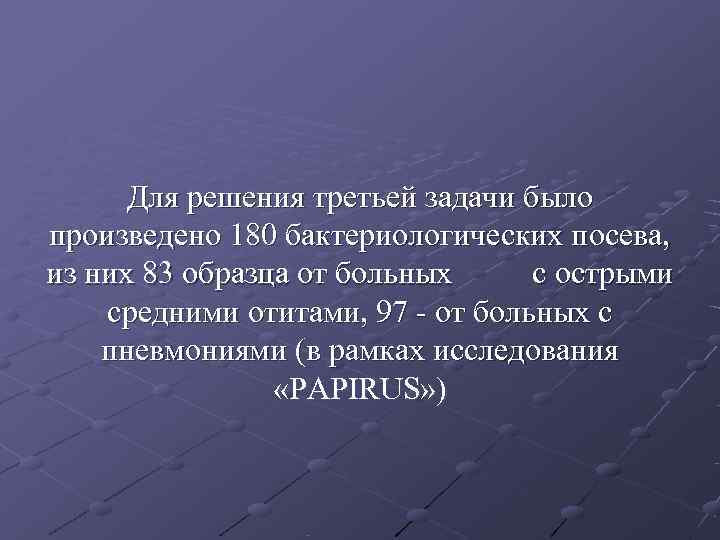 Для решения третьей задачи было произведено 180 бактериологических посева, из них 83 образца от больных с острыми средними отитами, 97 - от больных с пневмониями (в рамках исследования «PAPIRUS»)